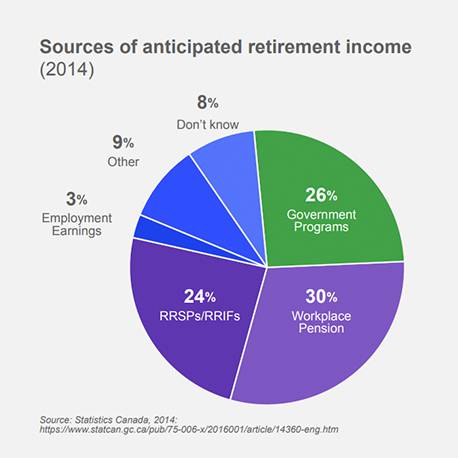 Sources of anticipated retirement income
(2014)

8%
Don't know

9%
Other

3%
Employment Earnings

26%
Government Programs

24%
RRSPs/RRIFs

30%
Workplace Pension

Source: Statistics Canada, 2014:
https://www.statcan.gc.ca/pub/75-006-x/2016001/article/14360-eng.htm